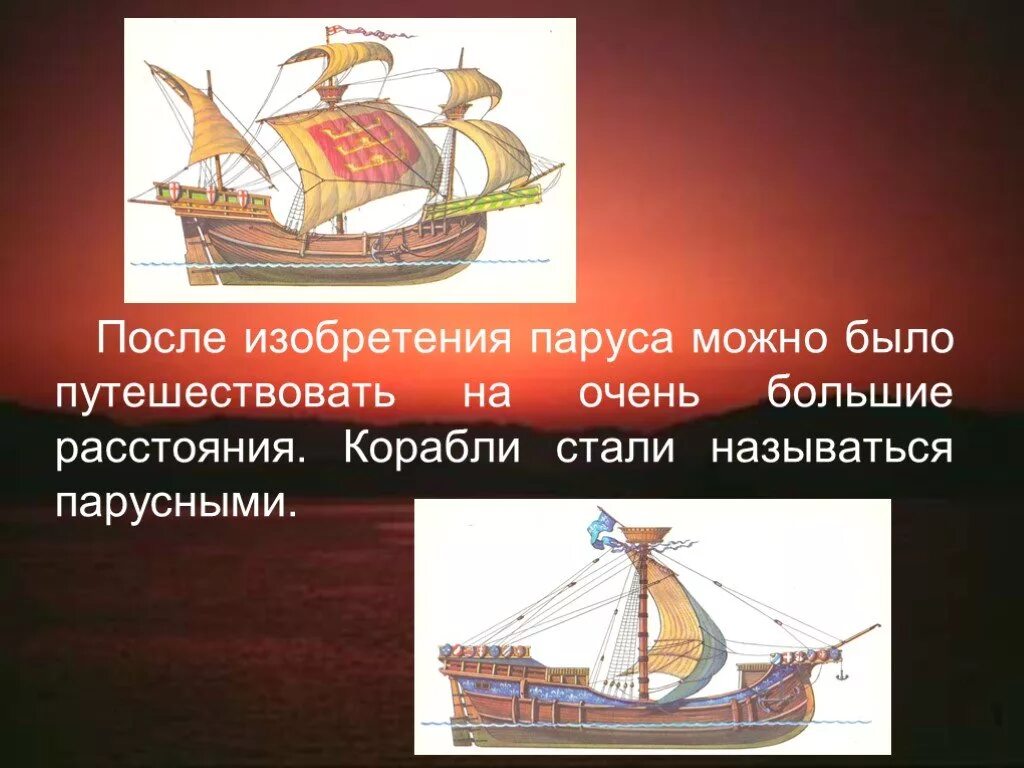 После изобретения паруса можно было путешествовать на очень большие расстояния. Корабли стали называться парусными.